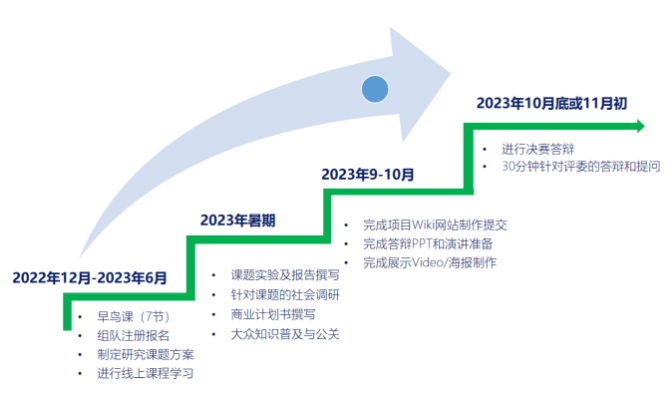 2022年12月-2023年6月

• 早鸟课（7节）
• 组队注册报名
• 制定研究课题方案
• 进行线上课程学习

2023年暑期

• 课题实验及报告撰写
• 针对课题的社会调研
• 商业计划书撰写
• 大众知识普及与公关

2023年9-10月

• 完成项目Wiki网站制作提交
• 完成答辩PPT和演讲准备
• 完成展示Video/海报制作

2023年10月底或11月初

• 进行决赛答辩
• 30分钟针对评委的答辩和提问